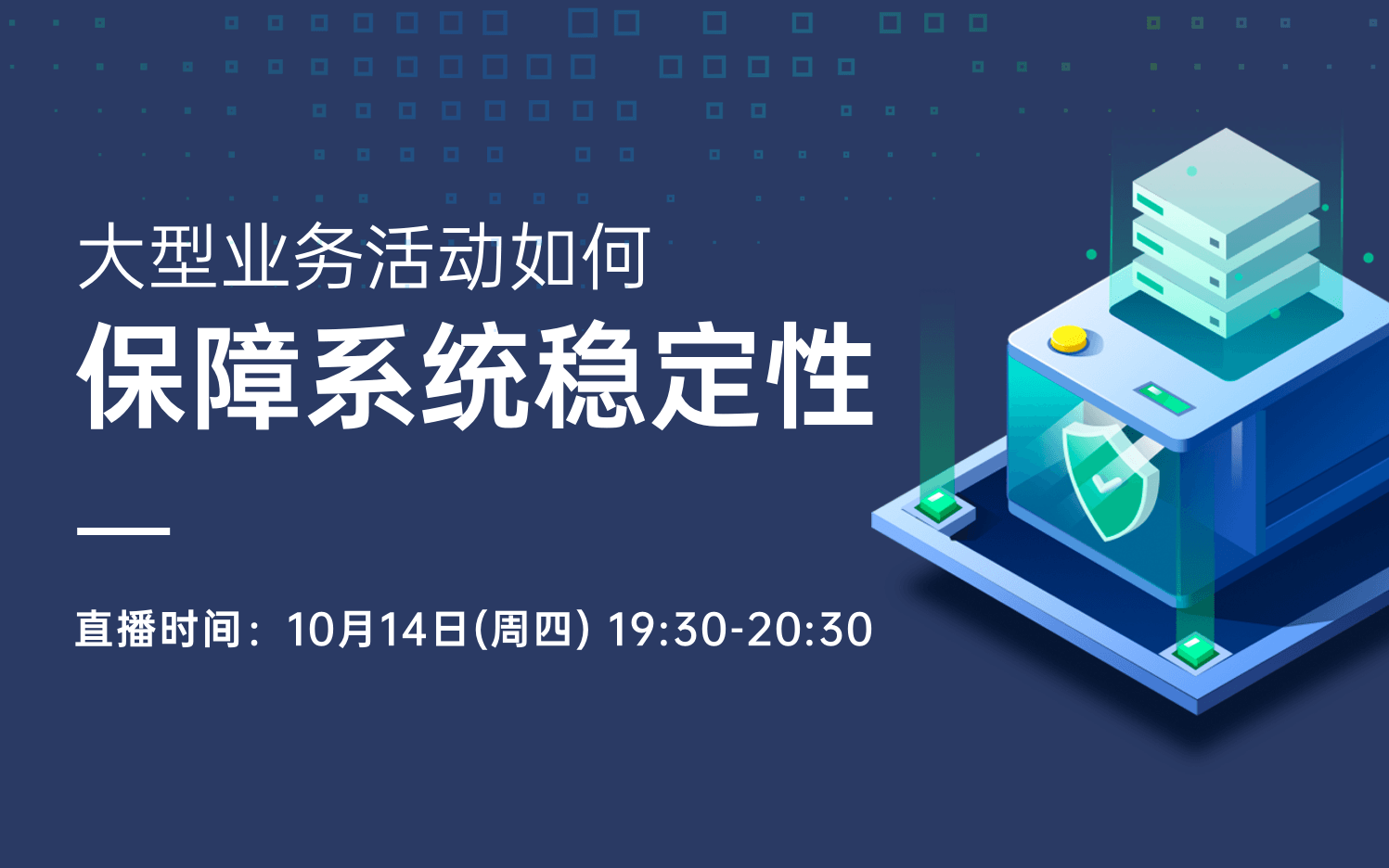 大型业务活动如何
保障系统稳定性

直播时间：10月14日(周四) 19:30-20:30